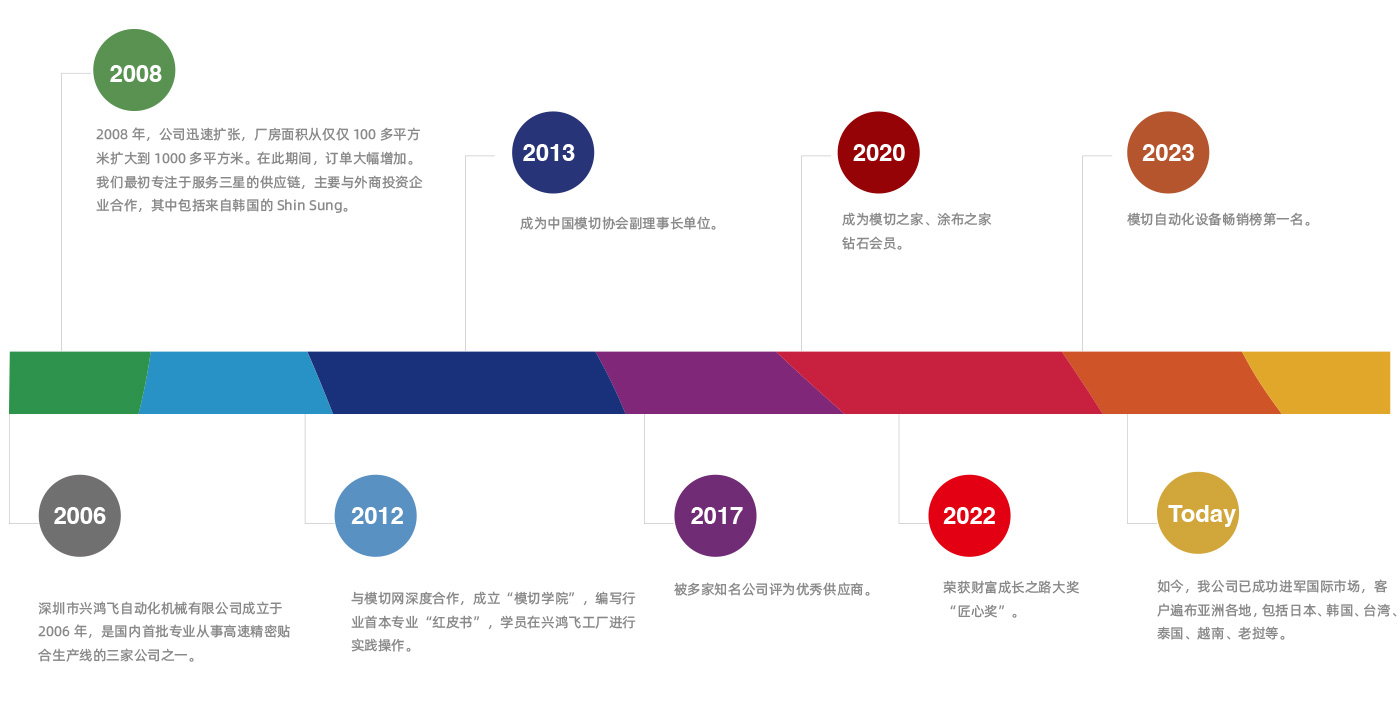 2008

2008 年，公司迅速扩张，厂房面积从仅仅 100 多平方米扩大到 1000 多平方米。在此期间，订单大幅增加。我们最初专注于服务三星的供应链，主要与外商投资企业合作，其中包括来自韩国的 Shin Sung。

2013

成为中国模切协会副理事长单位。

2020

成为模切之家、涂布之家钻石会员。

2023

模切自动化设备畅销榜第一名。

2006

深圳市兴鸿飞自动化机械有限公司成立于 2006 年，是国内首批专业从事高速精密贴合生产线的三家公司之一。

2012

与模切网深度合作，成立“模切学院”，编写行业首本专业“红皮书”，学员在兴鸿飞工厂进行实践操作。

2017

被多家知名公司评为优秀供应商。

2022

荣获财富成长之路大奖“匠心奖”。

Today

如今，我公司已成功进军国际市场，客户遍布亚洲各地，包括日本、韩国、台湾、泰国、越南、老挝等。